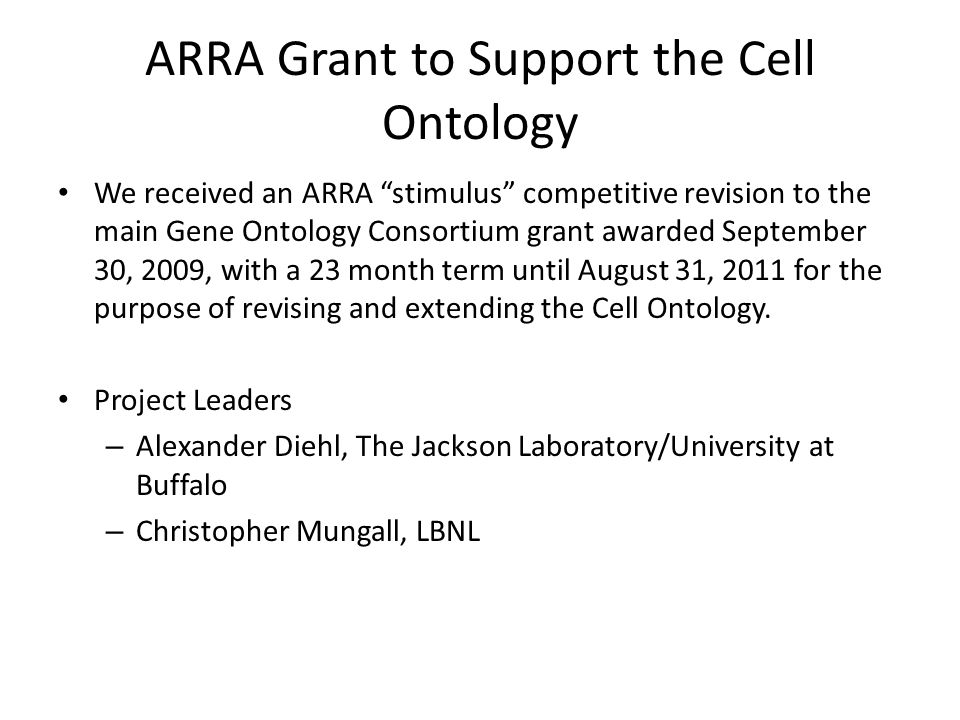 ARRA Grant to Support the Cell Ontology

• We received an ARRA “stimulus” competitive revision to the main Gene Ontology Consortium grant awarded September 30, 2009, with a 23 month term until August 31, 2011 for the purpose of revising and extending the Cell Ontology.

• Project Leaders
– Alexander Diehl, The Jackson Laboratory/University at Buffalo
– Christopher Mungall, LBNL